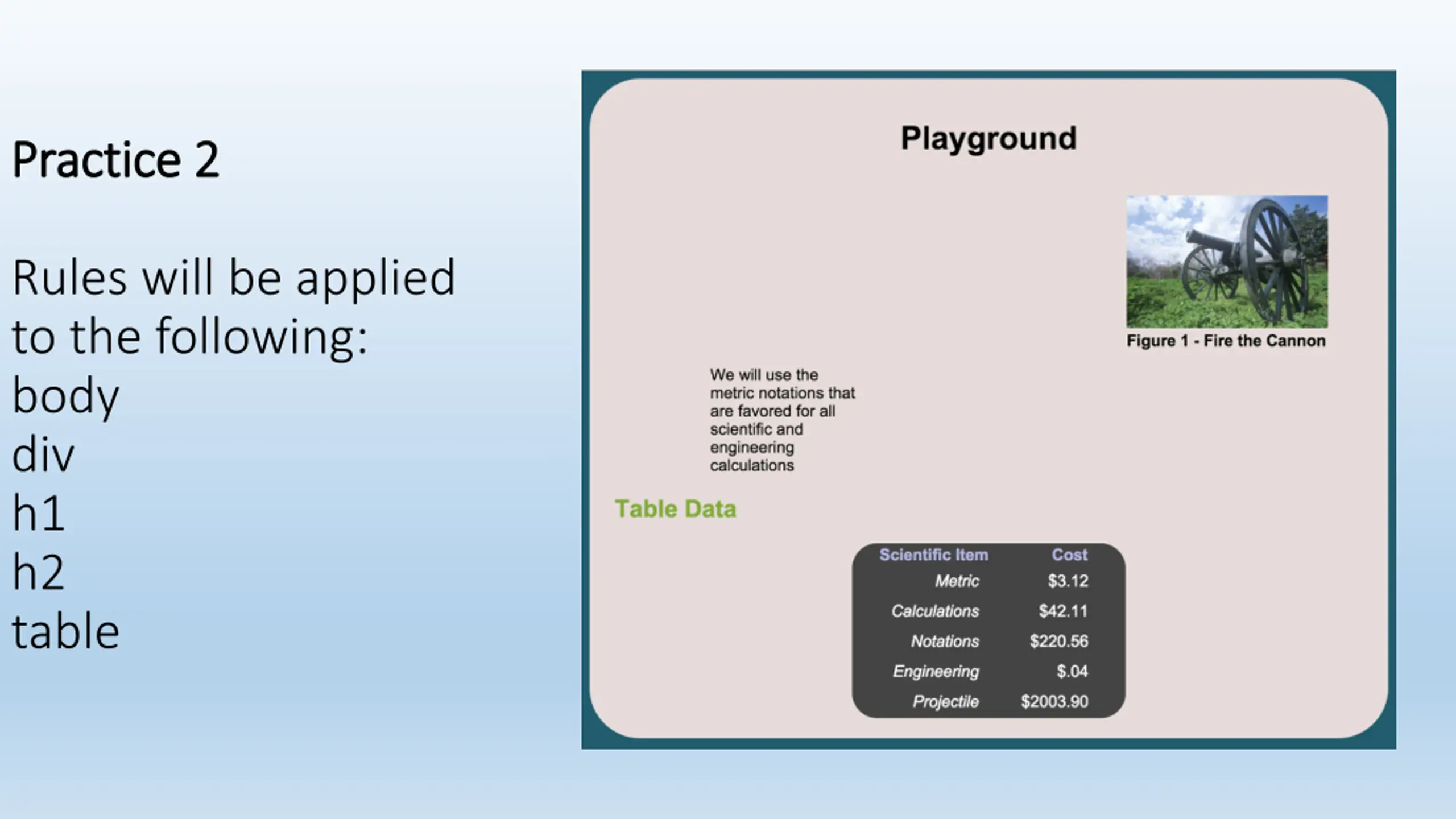 Practice 2

Rules will be applied to the following:
body
div
h1
h2
table

Playground

Figure 1 - Fire the Cannon

We will use the metric notations that are favored for all scientific and engineering calculations

Table Data

| Scientific Item | Cost |
|---|---|
| Metric | \$3.12 |
| Calculations | \$42.11 |
| Notations | \$220.56 |
| Engineering | \$.04 |
| Projectile | \$2003.90 |